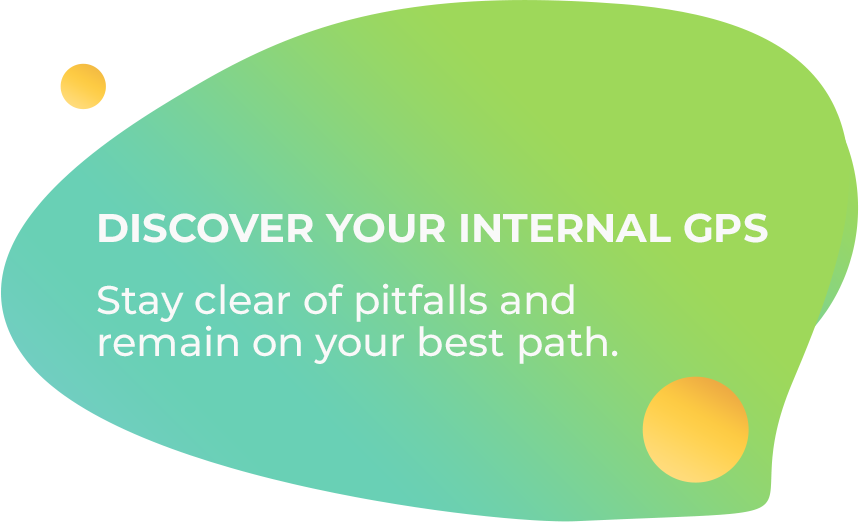 DISCOVER YOUR INTERNAL GPS

Stay clear of pitfalls and remain on your best path.